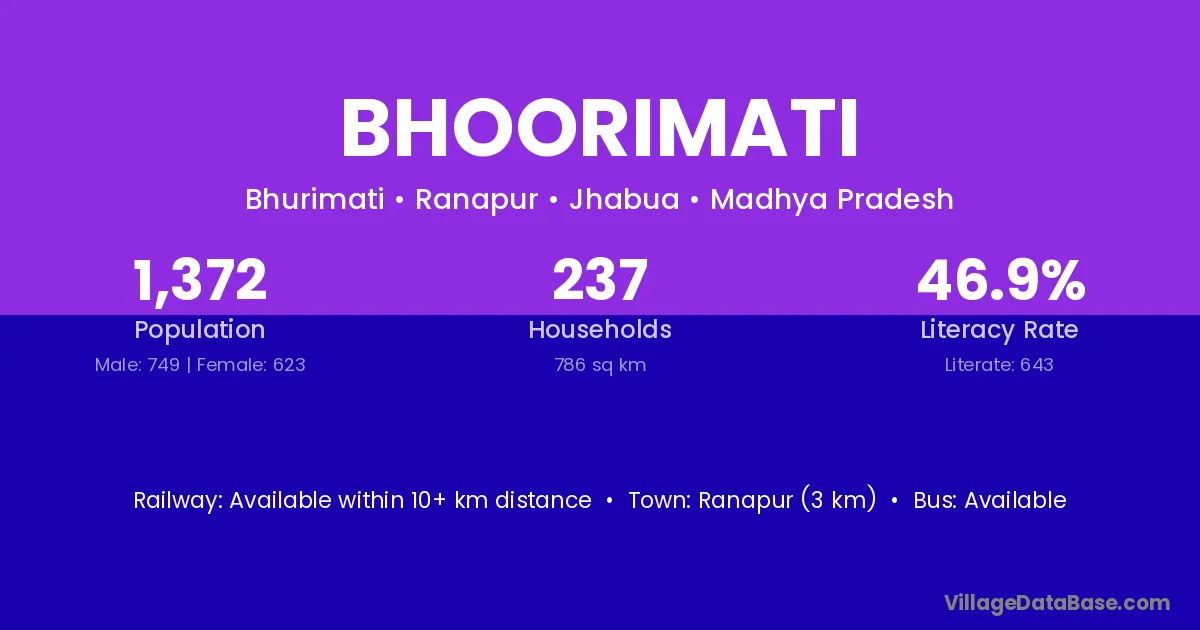 BHOORIMATI

Bhurimati • Ranapur • Jhabua • Madhya Pradesh

1,372
Population
Male: 749 | Female: 623

237
Households
786 sq km

46.9%
Literacy Rate
Literate: 643

Railway: Available within 10+ km distance • Town: Ranapur (3 km) • Bus: Available

VillageDataBase.com